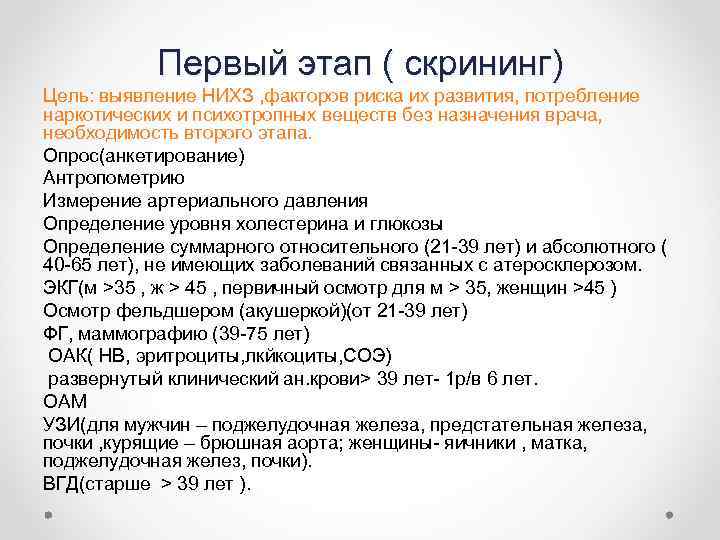 Первый этап ( скрининг)

Цель: выявление НИХЗ ,факторов риска их развития, потребление наркотических и психотропных веществ без назначения врача, необходимость второго этапа.

Опрос(анкетирование)
Антропометрию
Измерение артериального давления
Определение уровня холестерина и глюкозы
Определение суммарного относительного (21-39 лет) и абсолютного ( 40-65 лет), не имеющих заболеваний связанных с атеросклерозом.
ЭКГ(м >35 , ж > 45 , первичный осмотр для м > 35, женщин >45 )
Осмотр фельдшером (акушеркой)(от 21-39 лет)
ФГ, маммографию (39-75 лет)
ОАК( НВ, эритроциты,лкйкоциты,СОЭ)
развернутый клинический ан.крови> 39 лет- 1р/в 6 лет.
ОАМ
УЗИ(для мужчин – поджелудочная железа, предстательная железа, почки ,курящие – брюшная аорта; женщины- яичники , матка, поджелудочная желез, почки).
ВГД(старше > 39 лет ).